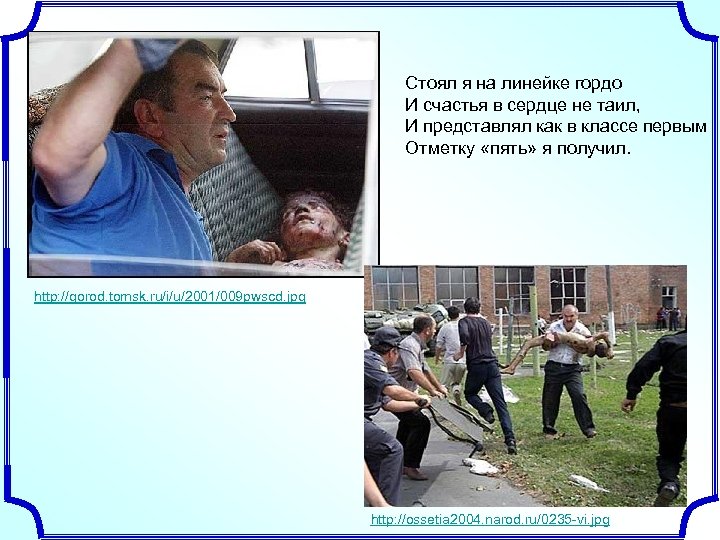 Стоял я на линейке гордо
И счастья в сердце не таил,
И представлял как в классе первым
Отметку «пять» я получил.

http://gorod.tomsk.ru/i/u/2001/009pwscd.jpg

http://ossetia2004.narod.ru/0235-vi.jpg